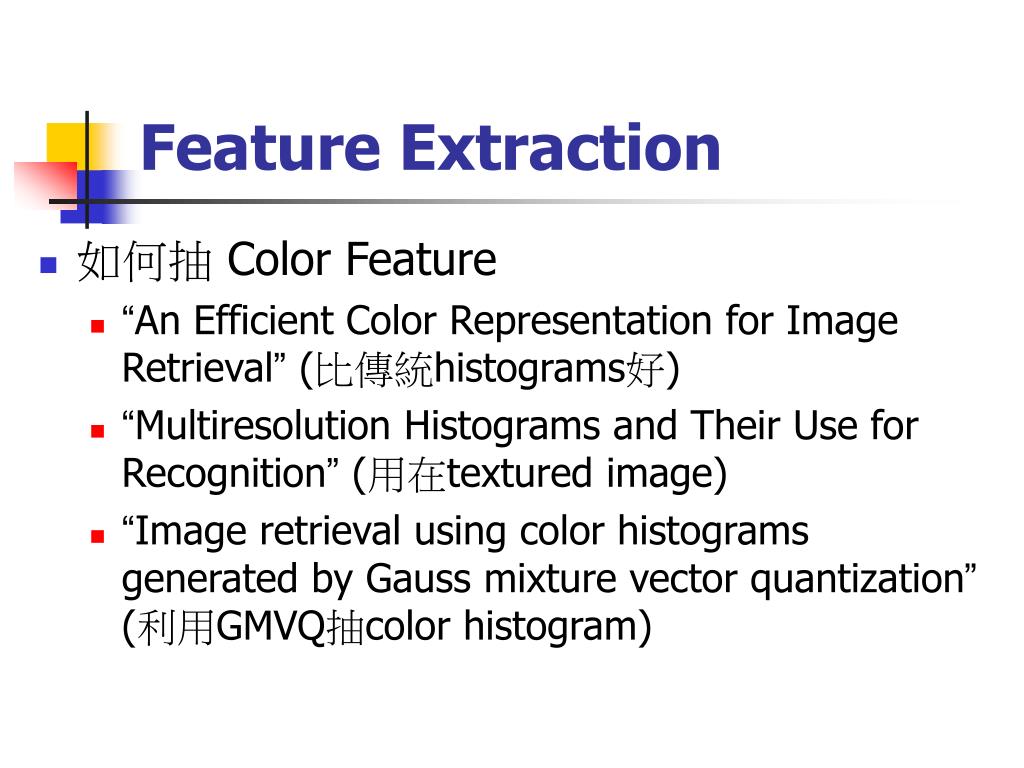 Feature Extraction

如何抽 Color Feature

“An Efficient Color Representation for Image Retrieval” (比傳統histograms好)

“Multiresolution Histograms and Their Use for Recognition” (用在textured image)

“Image retrieval using color histograms generated by Gauss mixture vector quantization” (利用GMVQ抽color histogram)